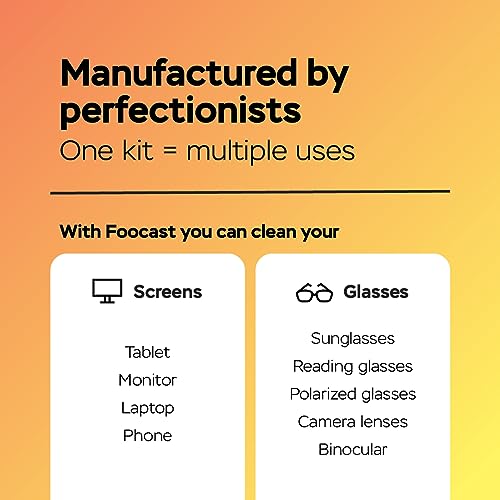 Manufactured by perfectionists
One kit = multiple uses

With Foocast you can clean your

Screens

Tablet
Monitor
Laptop
Phone

Glasses

Sunglasses
Reading glasses
Polarized glasses
Camera lenses
Binocular